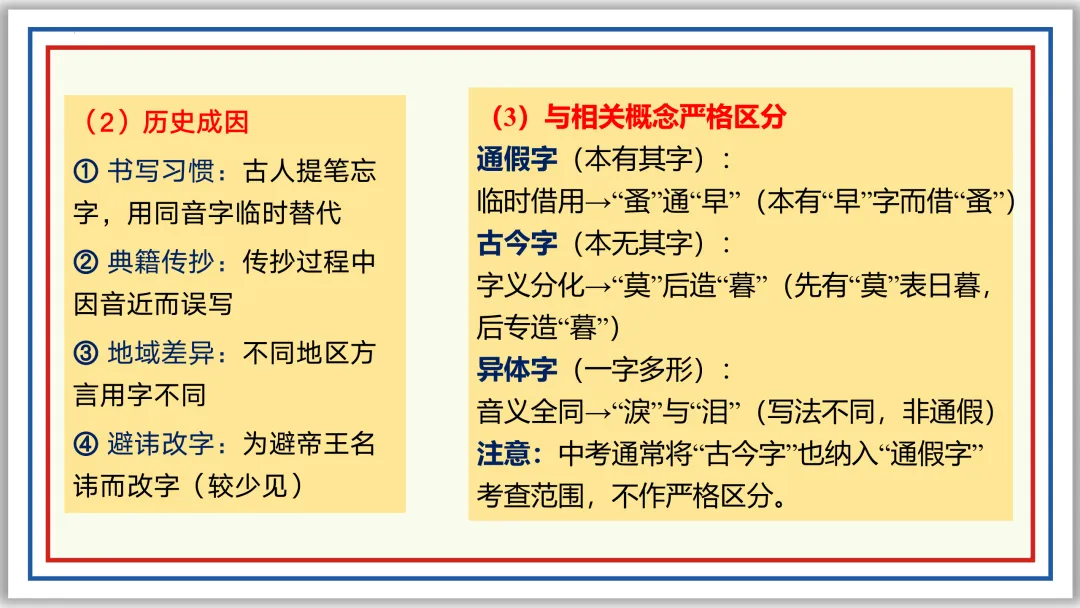 （2）历史成因

① 书写习惯：古人提笔忘字，用同音字临时替代

② 典籍传抄：传抄过程中因音近而误写

③ 地域差异：不同地区方言用字不同

④ 避讳改字：为避帝王名讳而改字（较少见）

（3）与相关概念严格区分

通假字（本有其字）：
临时借用→“蚤”通“早”（本有“早”字而借“蚤”）

古今字（本无其字）：
字义分化→“莫”后造“暮”（先有“莫”表日暮，后专造“暮”）

异体字（一字多形）：
音义全同→“淚”与“泪”（写法不同，非通假）

注意：中考通常将“古今字”也纳入“通假字”考查范围，不作严格区分。